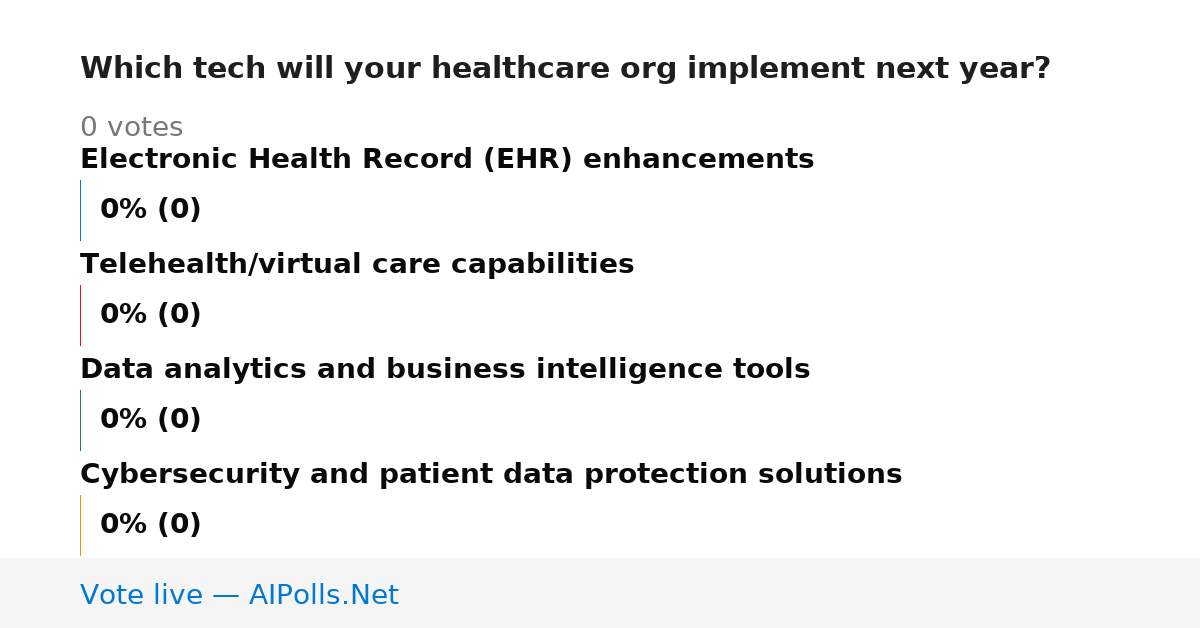 Which tech will your healthcare org implement next year?

0 votes

Electronic Health Record (EHR) enhancements

0% (0)

Telehealth/virtual care capabilities

0% (0)

Data analytics and business intelligence tools

0% (0)

Cybersecurity and patient data protection solutions

0% (0)

Vote live — AIPolls.Net